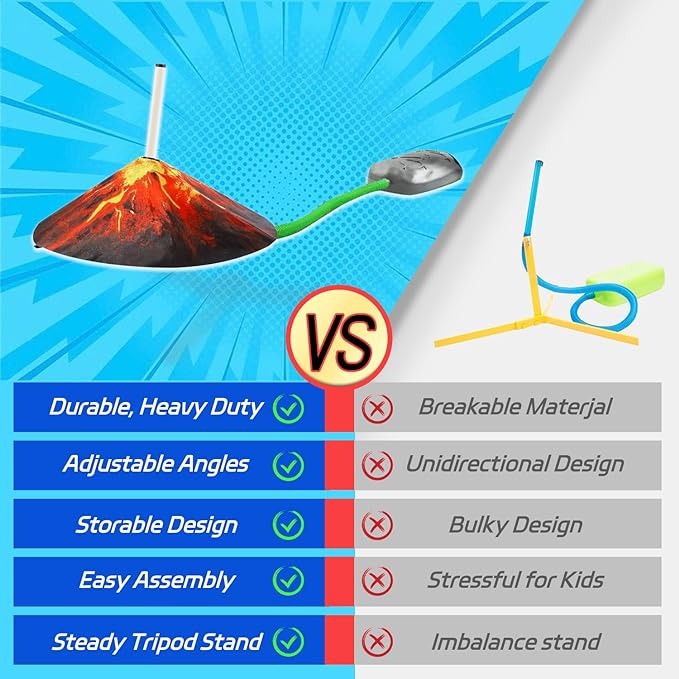 VS

| Durable, Heavy Duty | Breakable Materjal |
|---|---|
| Adjustable Angles | Unidirectional Design |
| Storable Design | Bulky Design |
| Easy Assembly | Stressful for Kids |
| Steady Tripod Stand | Imbalance stand |